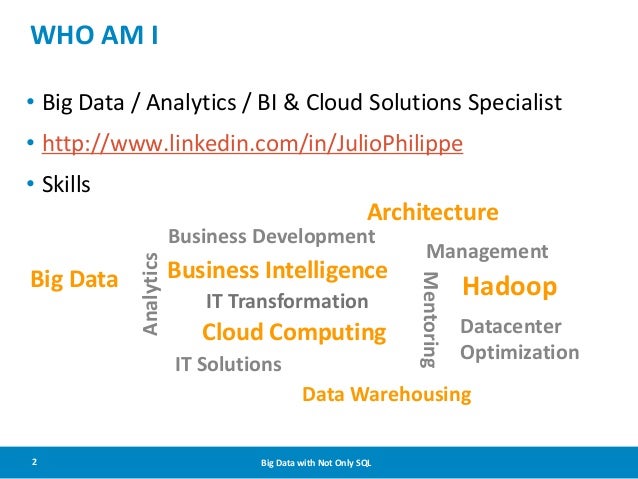 WHO AM I

• Big Data / Analytics / BI & Cloud Solutions Specialist
• http://www.linkedin.com/in/JulioPhilippe
• Skills

Architecture
Business Development
Management
Big Data
Analytics
Business Intelligence
Mentoring
Hadoop
IT Transformation
Cloud Computing
Datacenter Optimization
IT Solutions
Data Warehousing

2
Big Data with Not Only SQL